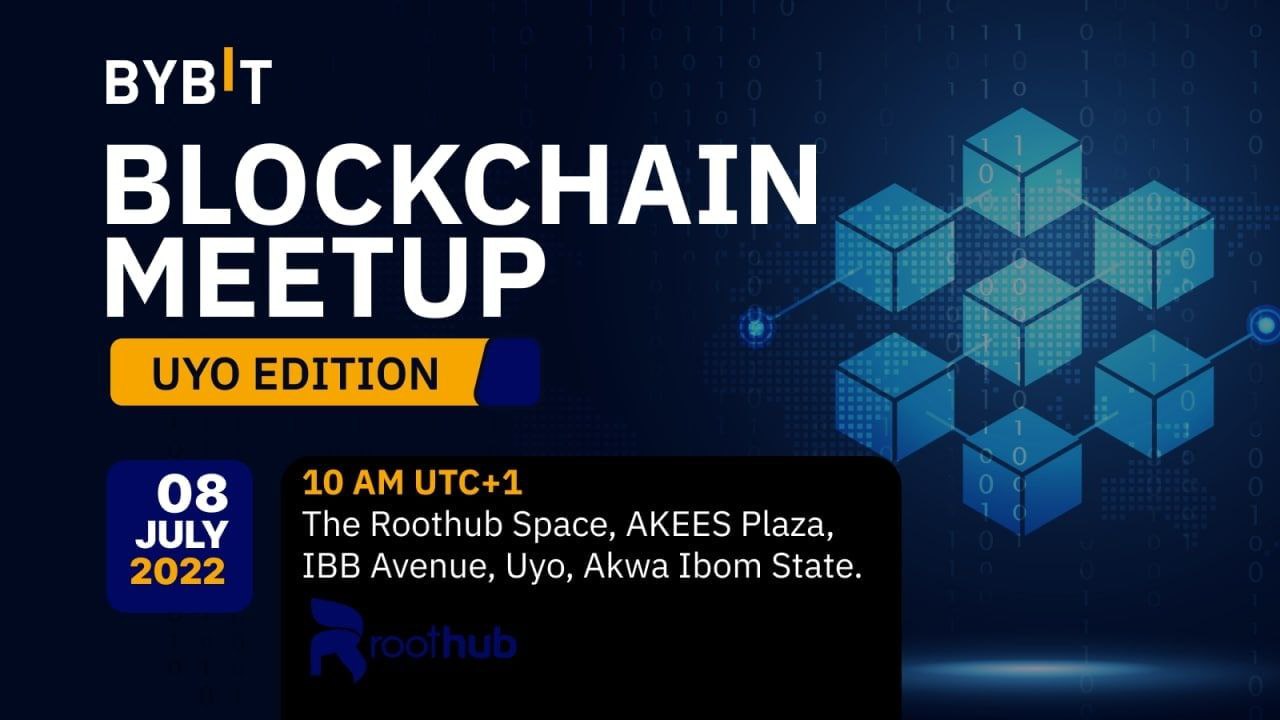 BYBIT

BLOCKCHAIN MEETUP

UYO EDITION

08 JULY 2022

10 AM UTC+1

The Roothub Space, AKEES Plaza, IBB Avenue, Uyo, Akwa Ibom State.

roothub